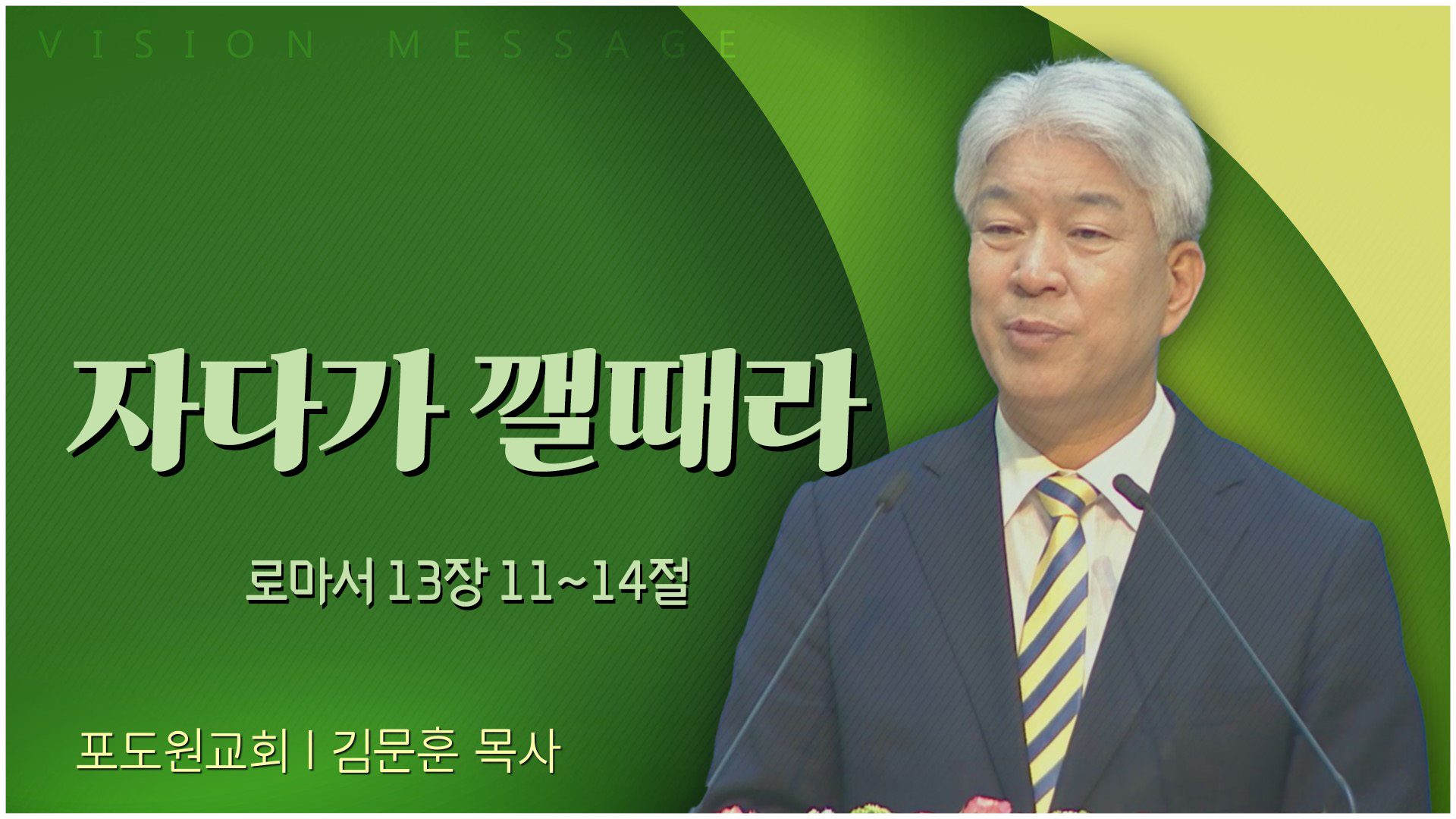 VISION MESSAGE

자다가 깰때라

로마서 13장 11~14절

포도원교회 | 김문훈 목사